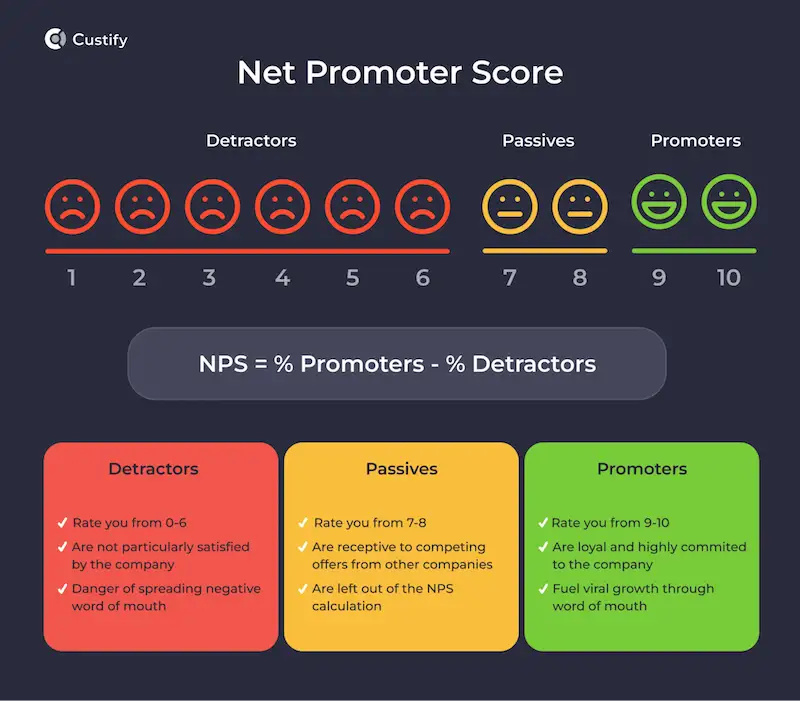 Custify

Net Promoter Score

Detractors

Passives

Promoters

1 2 3 4 5 6 7 8 9 10

NPS = % Promoters - % Detractors

Detractors

✓ Rate you from 0-6
✓ Are not particularly satisfied by the company
✓ Danger of spreading negative word of mouth

Passives

✓ Rate you from 7-8
✓ Are receptive to competing offers from other companies
✓ Are left out of the NPS calculation

Promoters

✓ Rate you from 9-10
✓ Are loyal and highly commited to the company
✓ Fuel viral growth through word of mouth